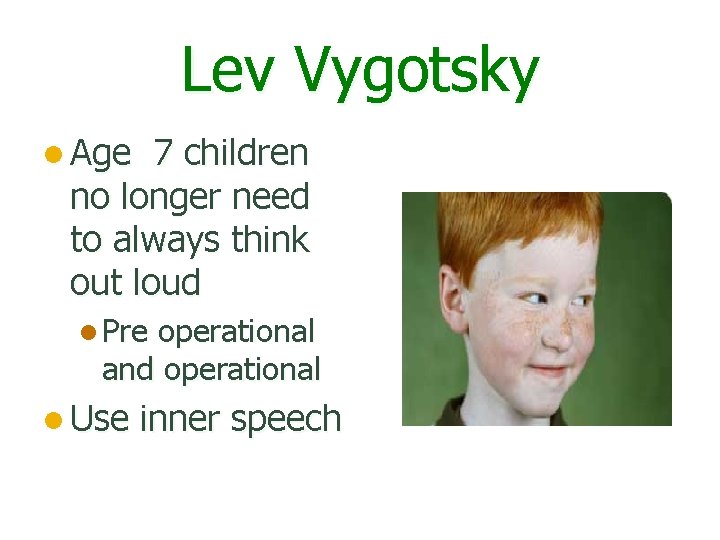 Lev Vygotsky

- Age 7 children no longer need to always think out loud
  - Pre operational and operational
- Use inner speech